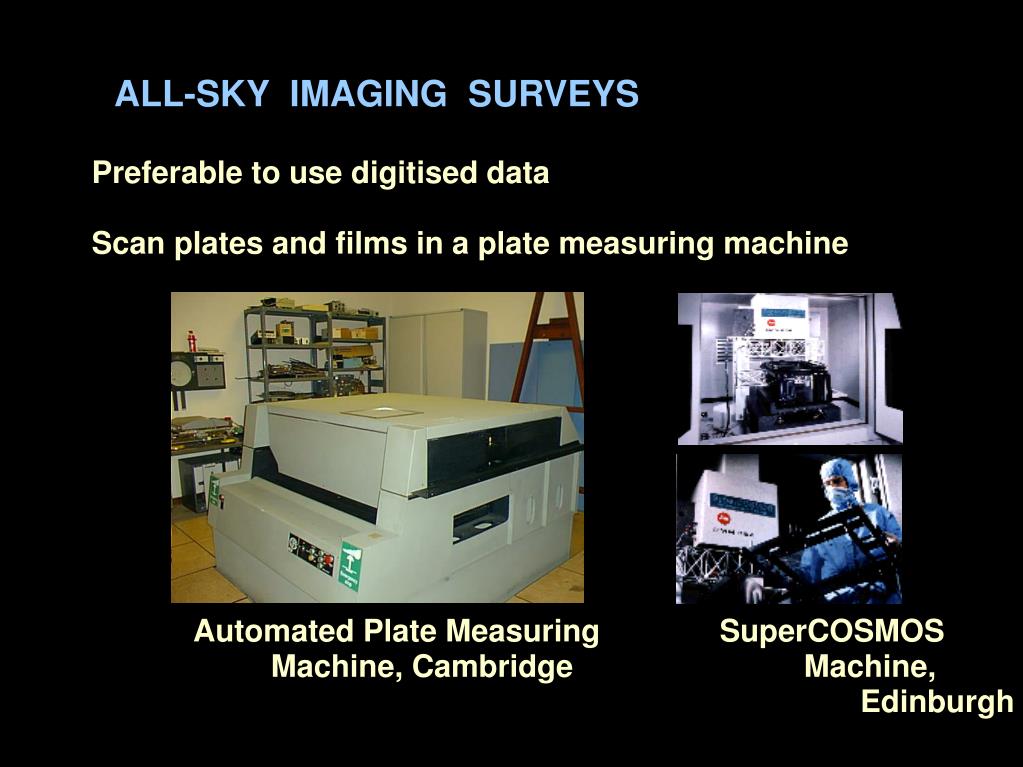 ALL-SKY IMAGING SURVEYS

Preferable to use digitised data

Scan plates and films in a plate measuring machine

Automated Plate Measuring Machine, Cambridge

SuperCOSMOS Machine, Edinburgh